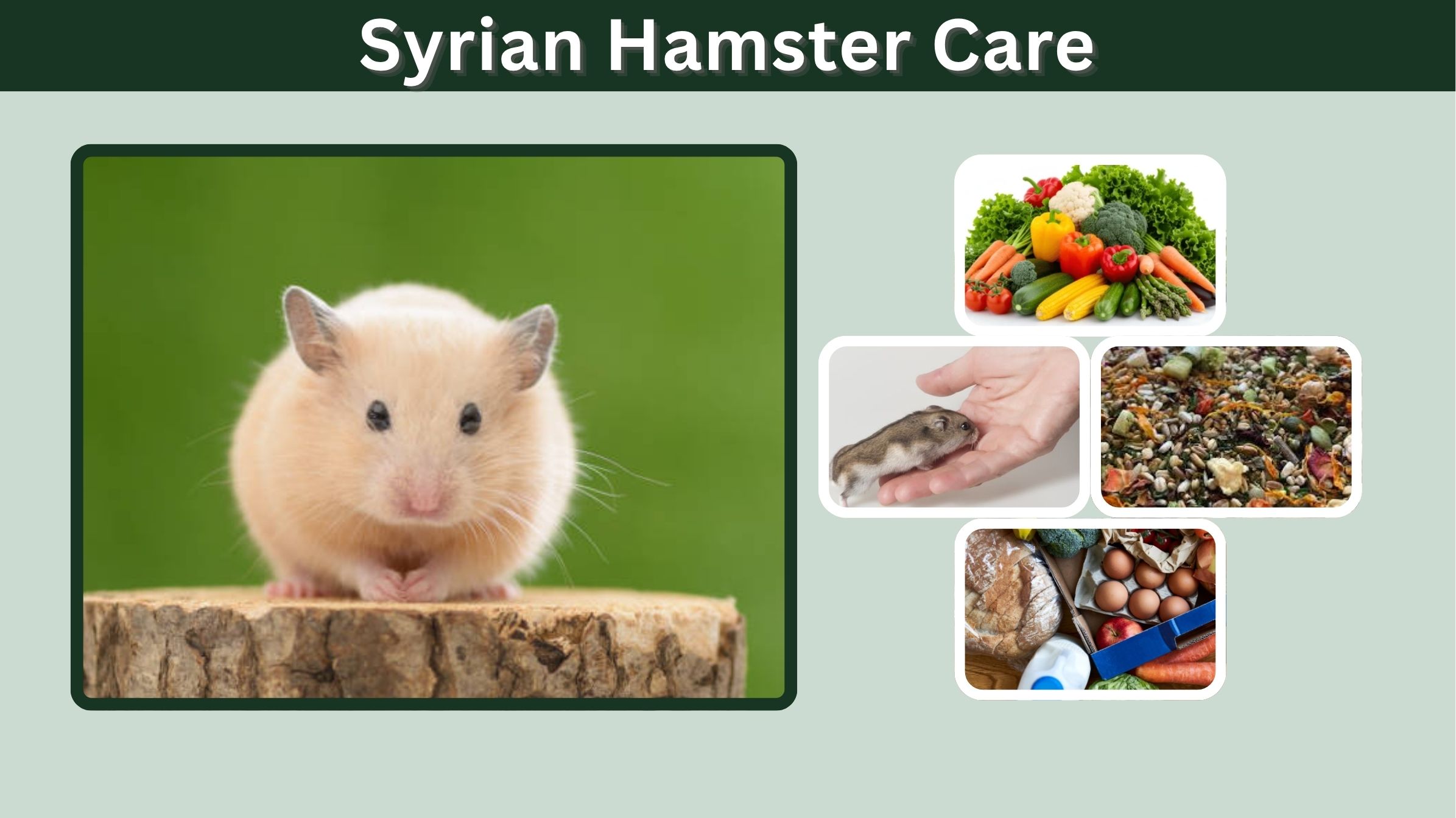 Syrian Hamster Care